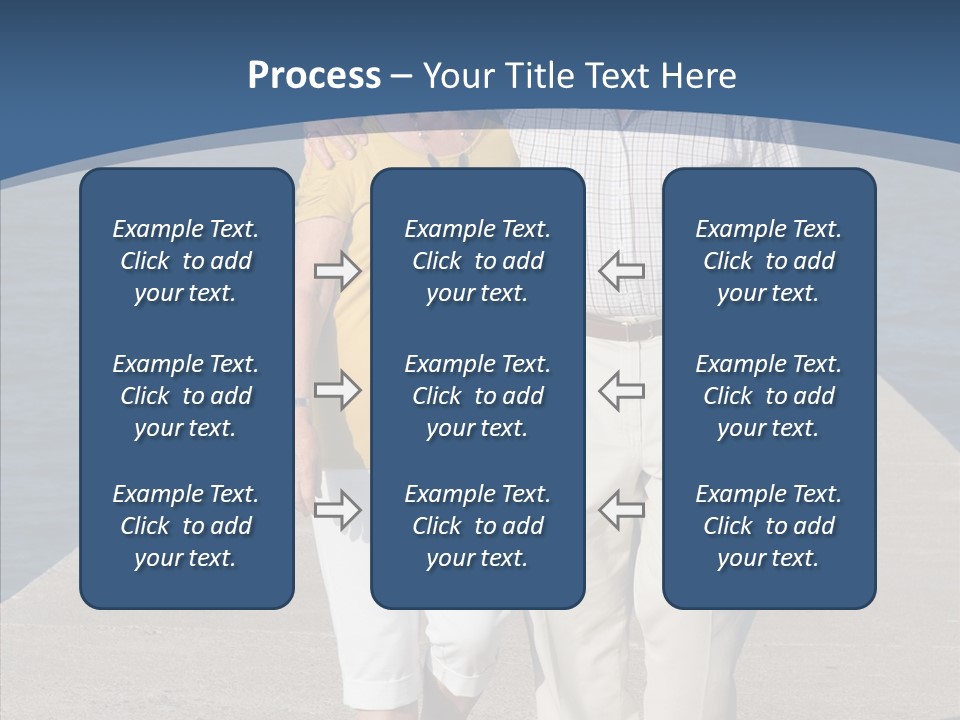 Process – Your Title Text Here

Example Text. Click to add your text.

Example Text. Click to add your text.

Example Text. Click to add your text.

Example Text. Click to add your text.

Example Text. Click to add your text.

Example Text. Click to add your text.

Example Text. Click to add your text.

Example Text. Click to add your text.

Example Text. Click to add your text.